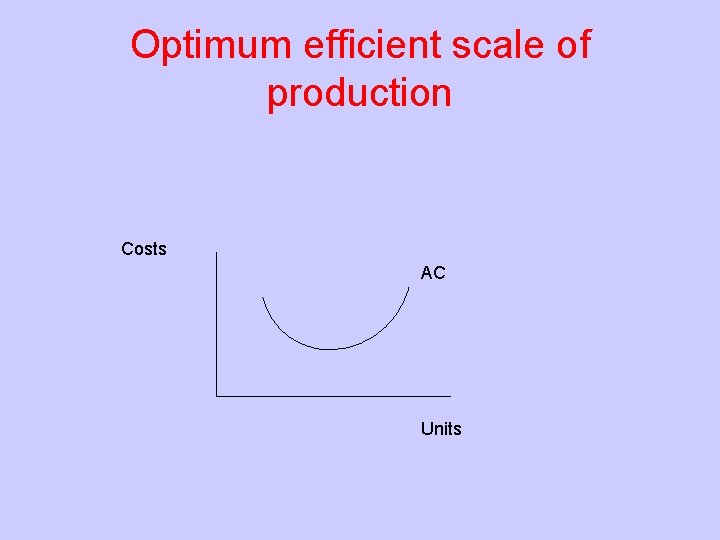 Optimum efficient scale of production

Costs

AC

Units